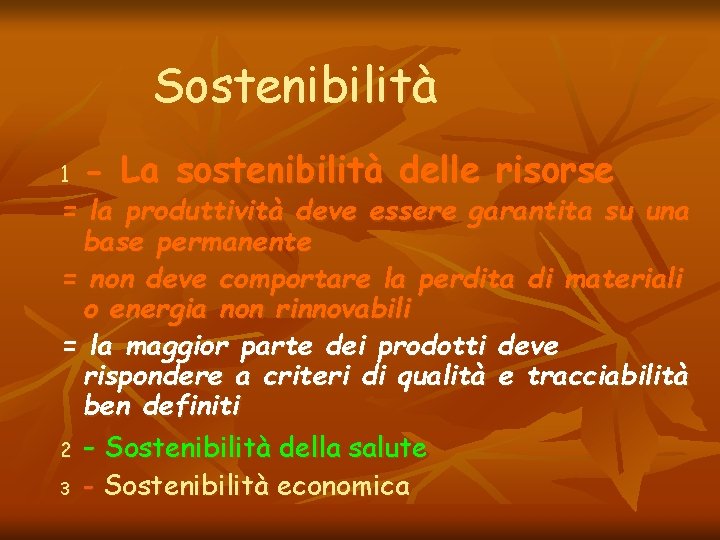 Sostenibilità

1 - La sostenibilità delle risorse

= la produttività deve essere garantita su una base permanente

= non deve comportare la perdita di materiali o energia non rinnovabili

= la maggior parte dei prodotti deve rispondere a criteri di qualità e tracciabilità ben definiti

2 – Sostenibilità della salute

3 - Sostenibilità economica